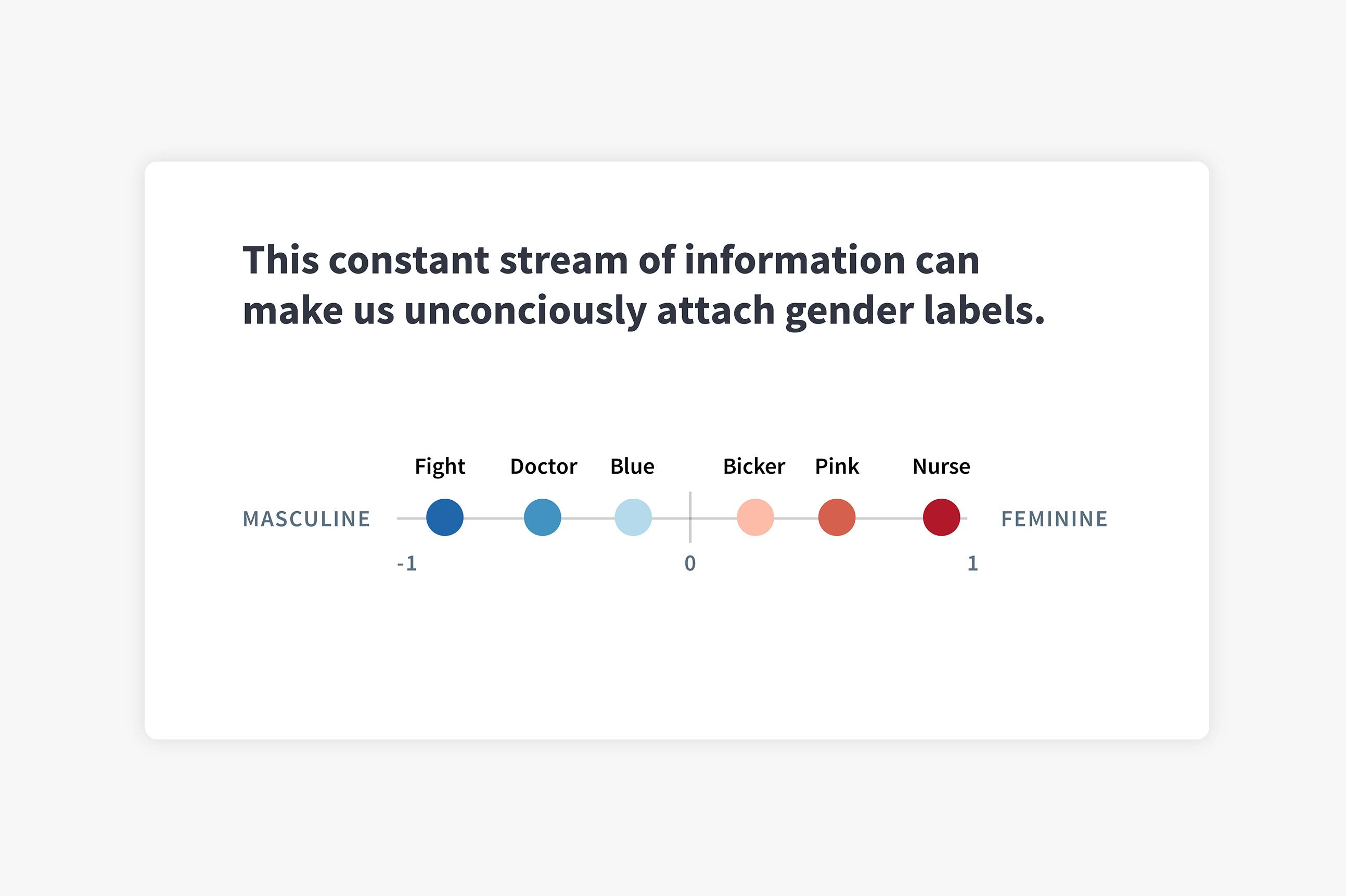 This constant stream of information can make us unconciously attach gender labels.

Fight Doctor Blue Bicker Pink Nurse

MASCULINE FEMININE

-1 0 1